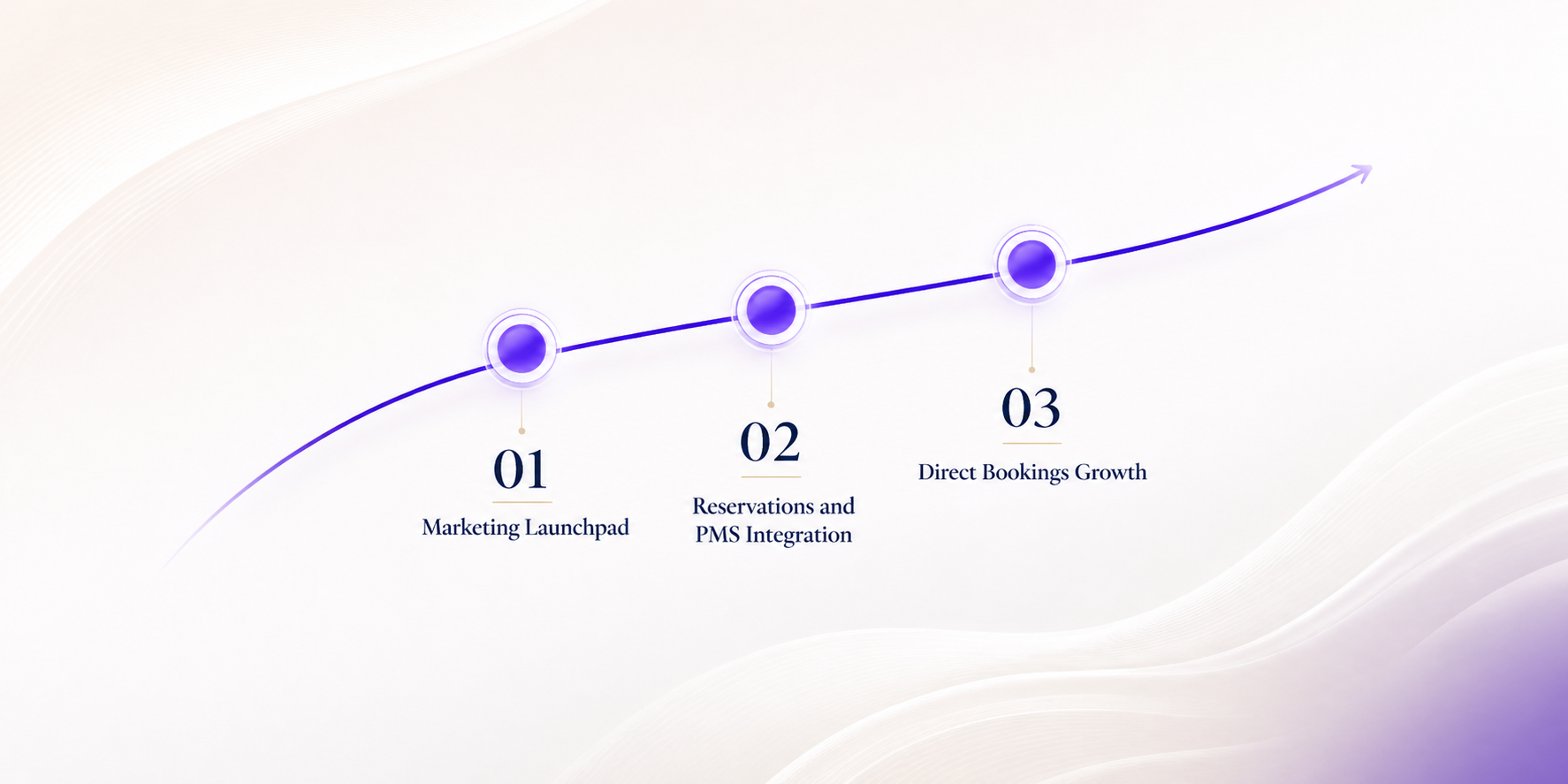 01
Marketing Launchpad

02
Reservations and PMS Integration

03
Direct Bookings Growth